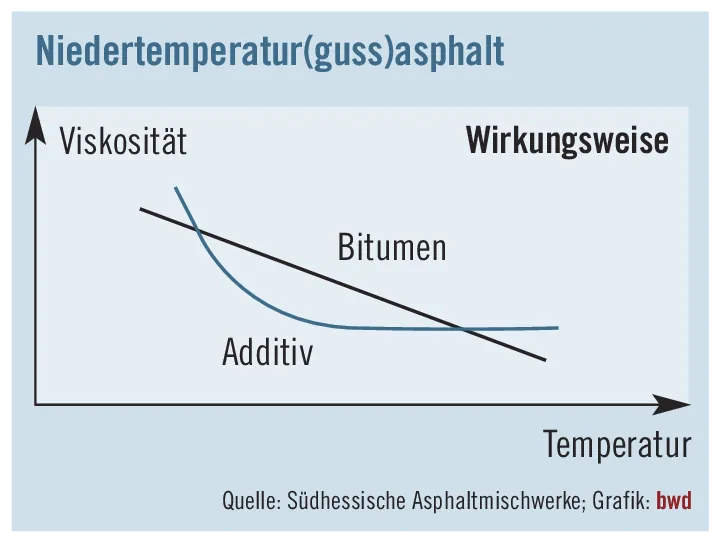 Niedertemperatur(guss)asphalt

Viskosität

Wirkungsweise

Bitumen

Additiv

Temperatur

Quelle: Südhessische Asphaltmischwerke; Grafik: bwd